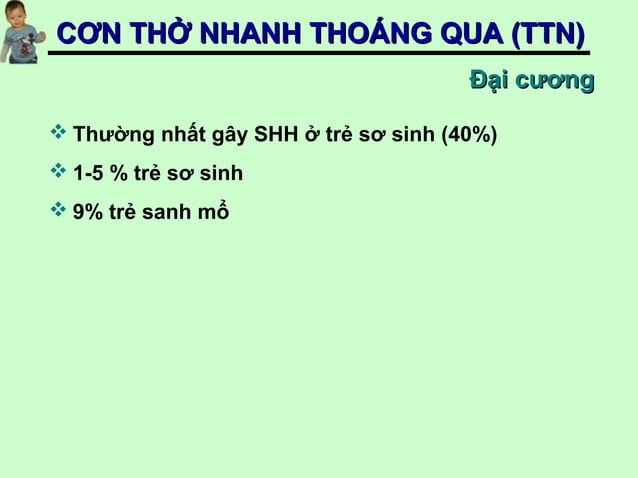 CƠN THỞ NHANH THOÁNG QUA (TTN)

Đại cương

❖ Thường nhất gây SHH ở trẻ sơ sinh (40%)

❖ 1-5 % trẻ sơ sinh

❖ 9% trẻ sanh mổ